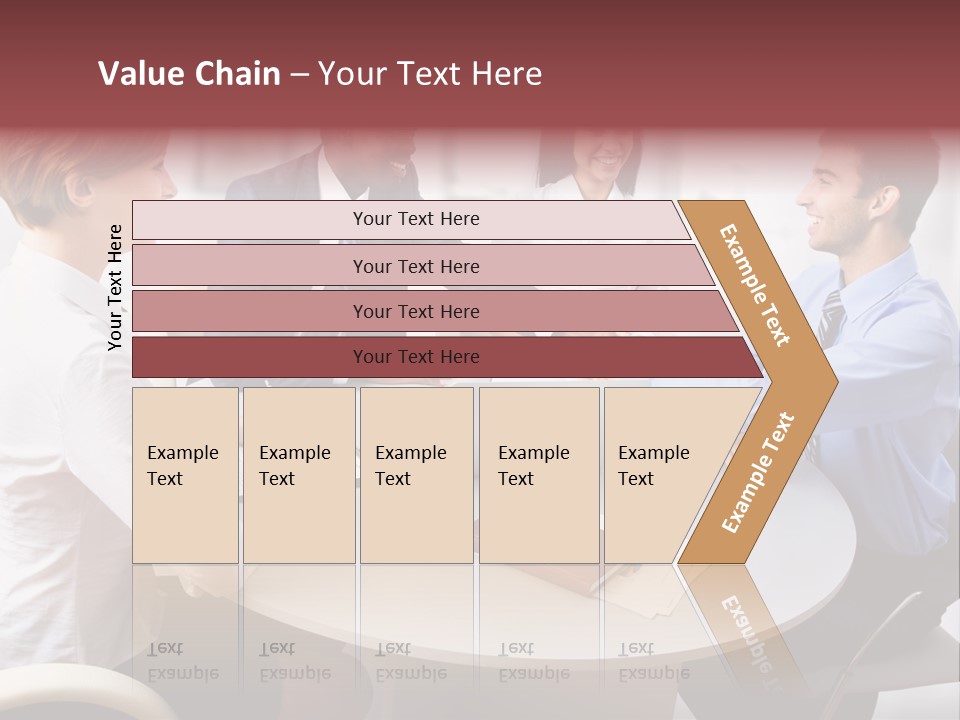 Value Chain – Your Text Here

Your Text Here

Your Text Here

Your Text Here

Your Text Here

Your Text Here

Example Text

Example Text

Example Text

Example Text

Example Text

Example Text

Example Text